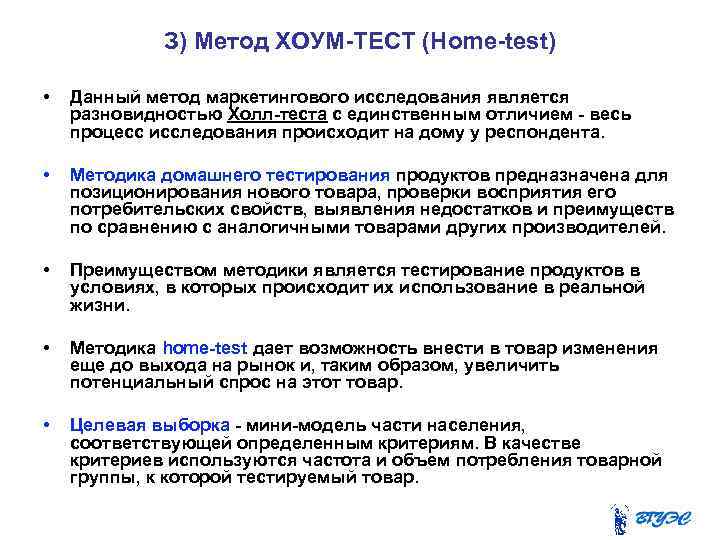 3) Метод ХОУМ-ТЕСТ (Home-test)

• Данный метод маркетингового исследования является разновидностью Холл-теста с единственным отличием - весь процесс исследования происходит на дому у респондента.

• Методика домашнего тестирования продуктов предназначена для позиционирования нового товара, проверки восприятия его потребительских свойств, выявления недостатков и преимуществ по сравнению с аналогичными товарами других производителей.

• Преимуществом методики является тестирование продуктов в условиях, в которых происходит их использование в реальной жизни.

• Методика home-test дает возможность внести в товар изменения еще до выхода на рынок и, таким образом, увеличить потенциальный спрос на этот товар.

• Целевая выборка - мини-модель части населения, соответствующей определенным критериям. В качестве критериев используются частота и объем потребления товарной группы, к которой тестируемый товар.

ВГУЭС